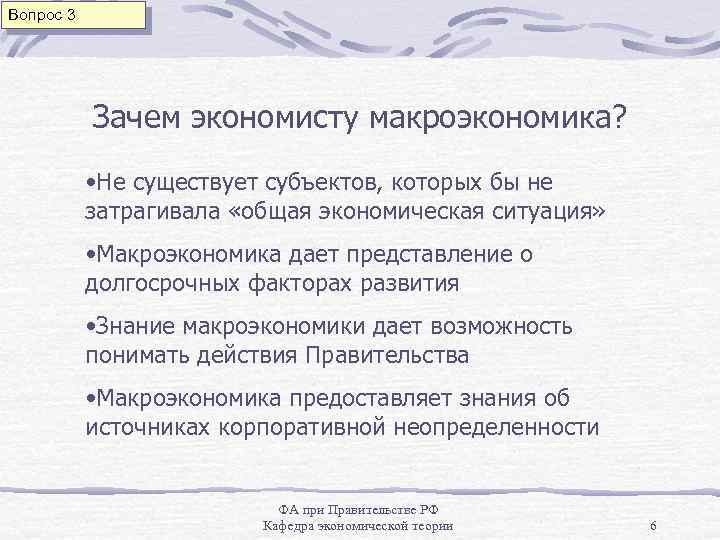 Вопрос 3

Зачем экономисту макроэкономика?

•Не существует субъектов, которых бы не затрагивала «общая экономическая ситуация»

•Макроэкономика дает представление о долгосрочных факторах развития

•Знание макроэкономики дает возможность понимать действия Правительства

•Макроэкономика предоставляет знания об источниках корпоративной неопределенности

ФА при Правительстве РФ
Кафедра экономической теории

6